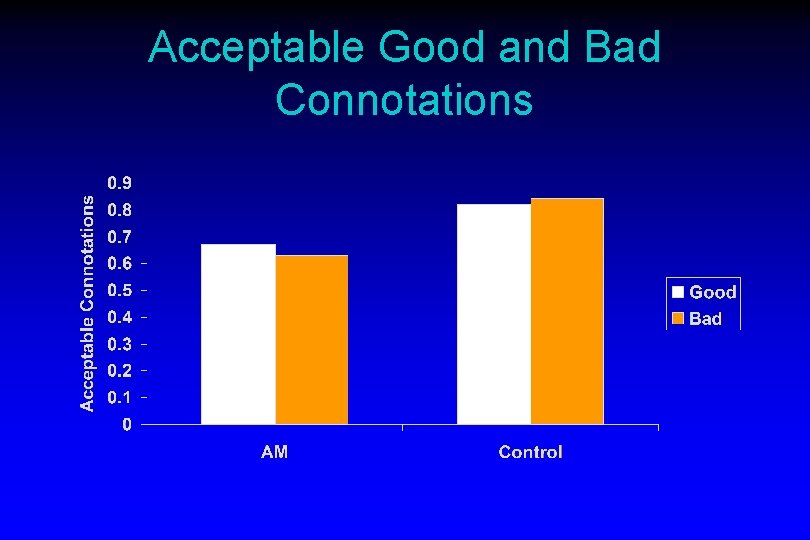 Acceptable Good and Bad Connotations

Acceptable Connotations

0.9
0.8
0.7
0.6
0.5
0.4
0.3
0.2
0.1
0

AM

Control

Good
Bad